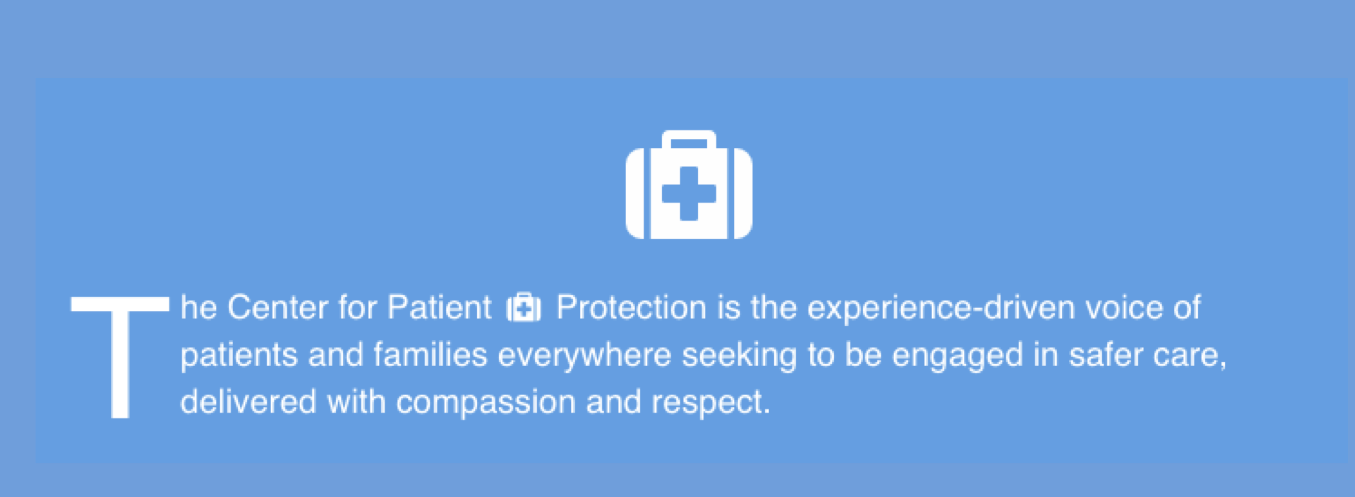 The Center for Patient Protection is the experience-driven voice of patients and families everywhere seeking to be engaged in safer care, delivered with compassion and respect.